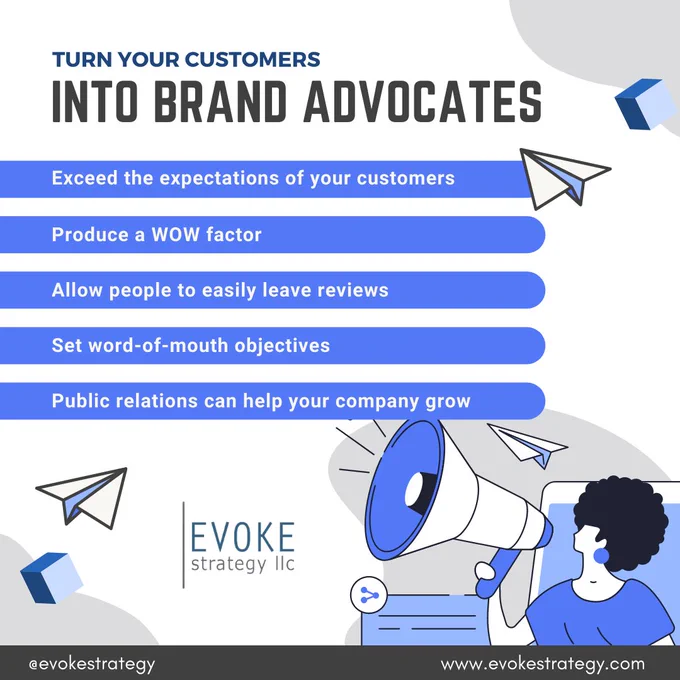 TURN YOUR CUSTOMERS
INTO BRAND ADVOCATES

Exceed the expectations of your customers

Produce a WOW factor

Allow people to easily leave reviews

Set word-of-mouth objectives

Public relations can help your company grow

EVOKE
strategy llc

@evokestrategy

www.evokestrategy.com